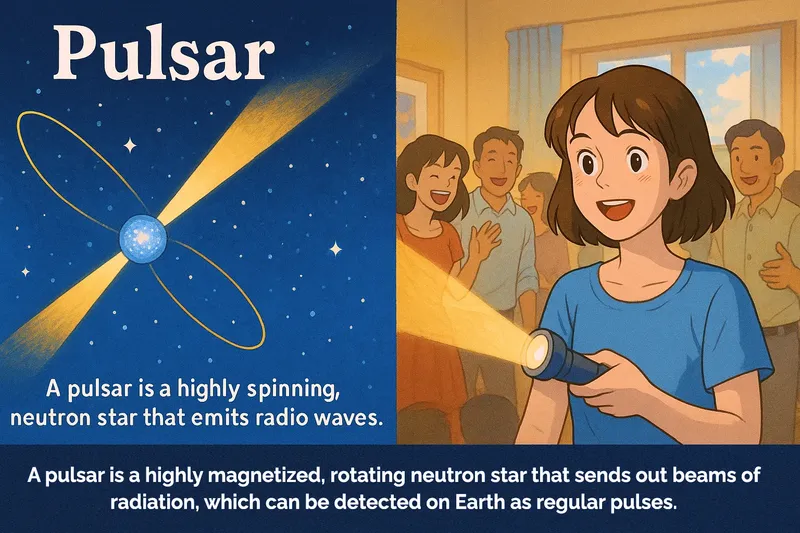 Pulsar

A pulsar is a highly spinning, neutron star that emits radio waves.

A pulsar is a highly magnetized, rotating neutron star that sends out beams of radiation, which can be detected on Earth as regular pulses.